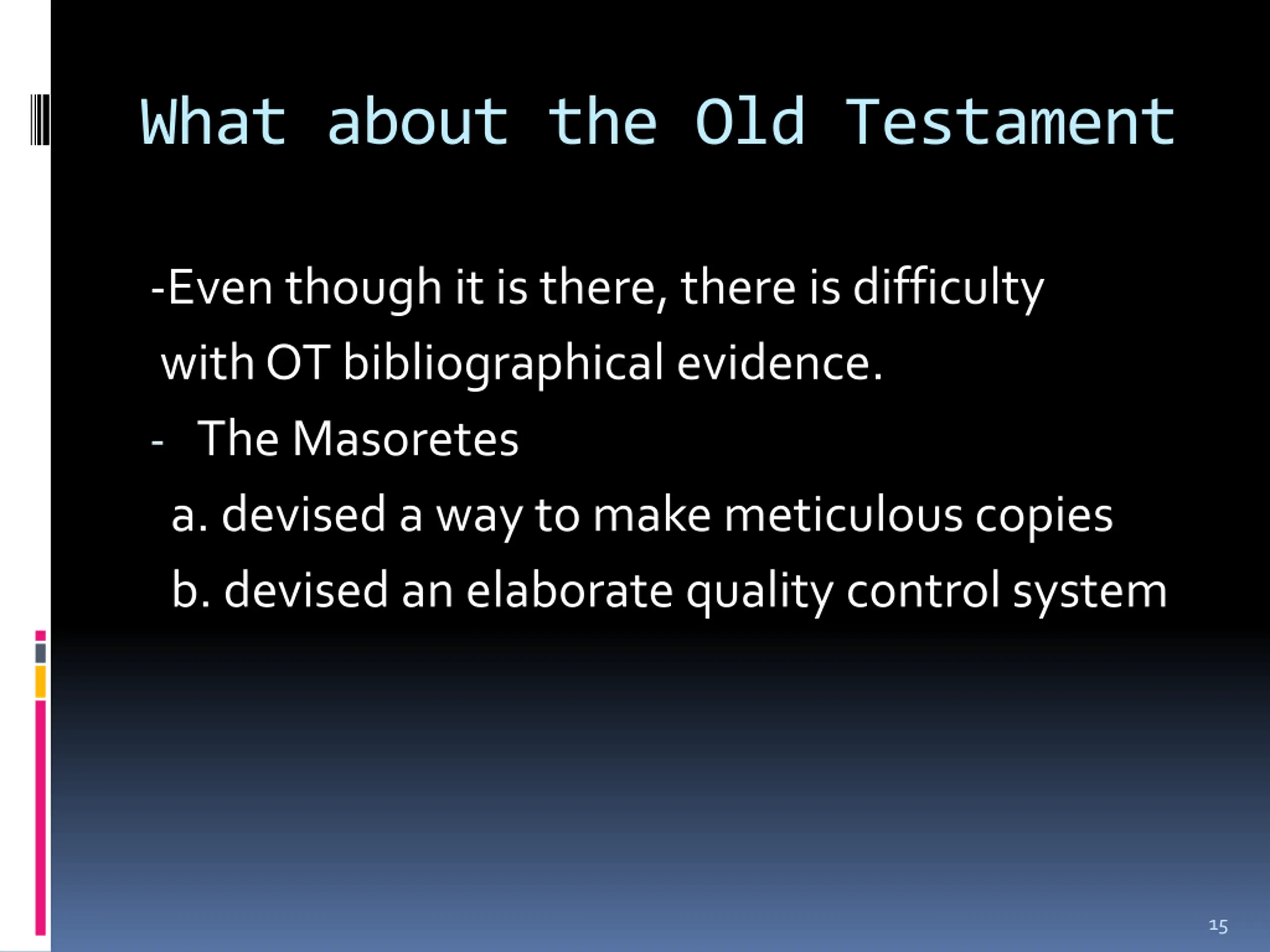 What about the Old Testament

-Even though it is there, there is difficulty with OT bibliographical evidence.

- The Masoretes

a. devised a way to make meticulous copies

b. devised an elaborate quality control system

15